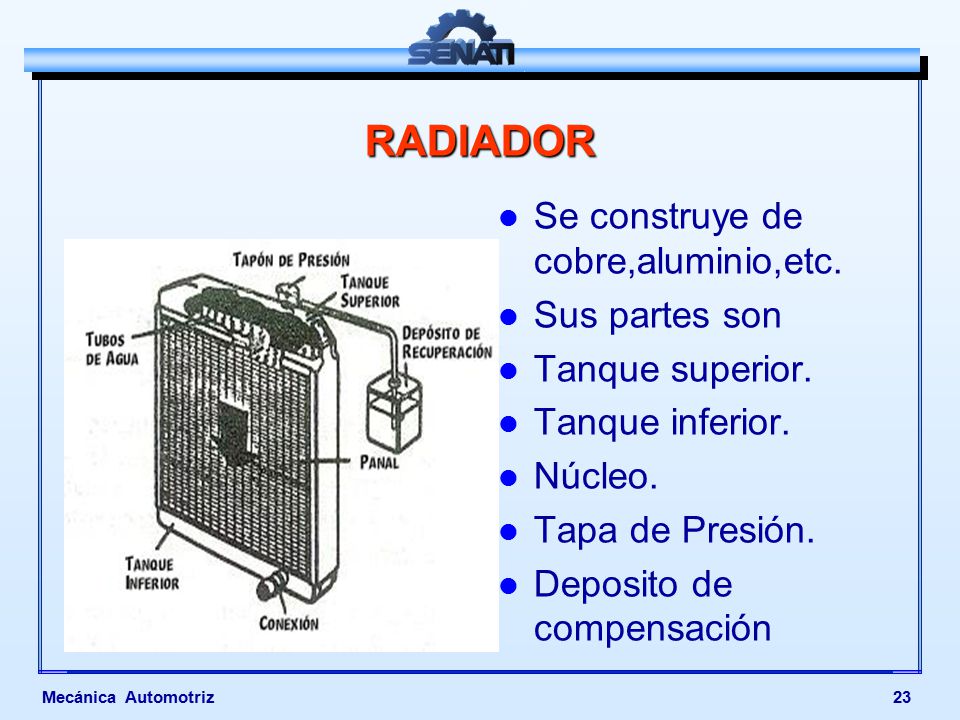 SENATI

RADIADOR

TAPÓN DE PRESIÓN
TANQUE SUPERIOR
TUBOS DE AGUA
DEPÓSITO DE RECUPERACIÓN
PANAL
TANQUE INFERIOR
CONEXIÓN

- Se construye de cobre,aluminio,etc.
- Sus partes son
- Tanque superior.
- Tanque inferior.
- Núcleo.
- Tapa de Presión.
- Deposito de compensación

Mecánica Automotriz
23